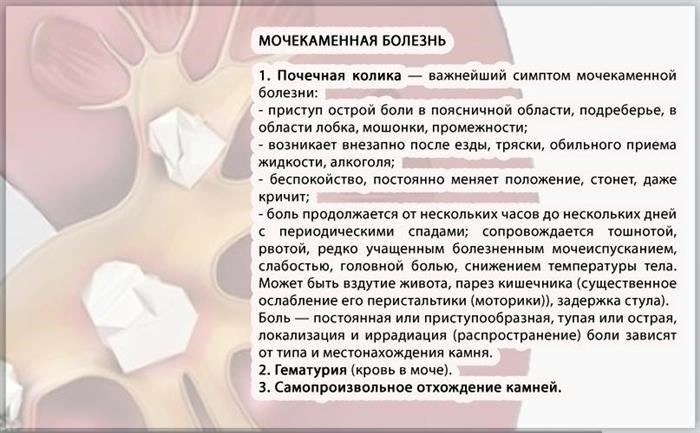 МОЧЕКАМЕННАЯ БОЛЕЗНЬ

1. Почечная колика — важнейший симптом мочекаменной болезни:
- приступ острой боли в поясничной области, подреберье, в области лобка, мошонки, промежности;
- возникает внезапно после езды, тряски, обильного приема жидкости, алкоголя;
- беспокойство, постоянно меняет положение, стонет, даже кричит;
- боль продолжается от нескольких часов до нескольких дней с периодическими спадами; сопровождается тошнотой, рвотой, редко учащенным болезненным мочеиспусканием, слабостью, головной болью, снижением температуры тела. Может быть вздутие живота, парез кишечника (существенное ослабление его перистальтики (моторики)), задержка стула).
Боль — постоянная или приступообразная, тупая или острая, локализация и иррадиация (распространение) боли зависят от типа и местонахождения камня.
2. Гематурия (кровь в моче).
3. Самопроизвольное отхождение камней.